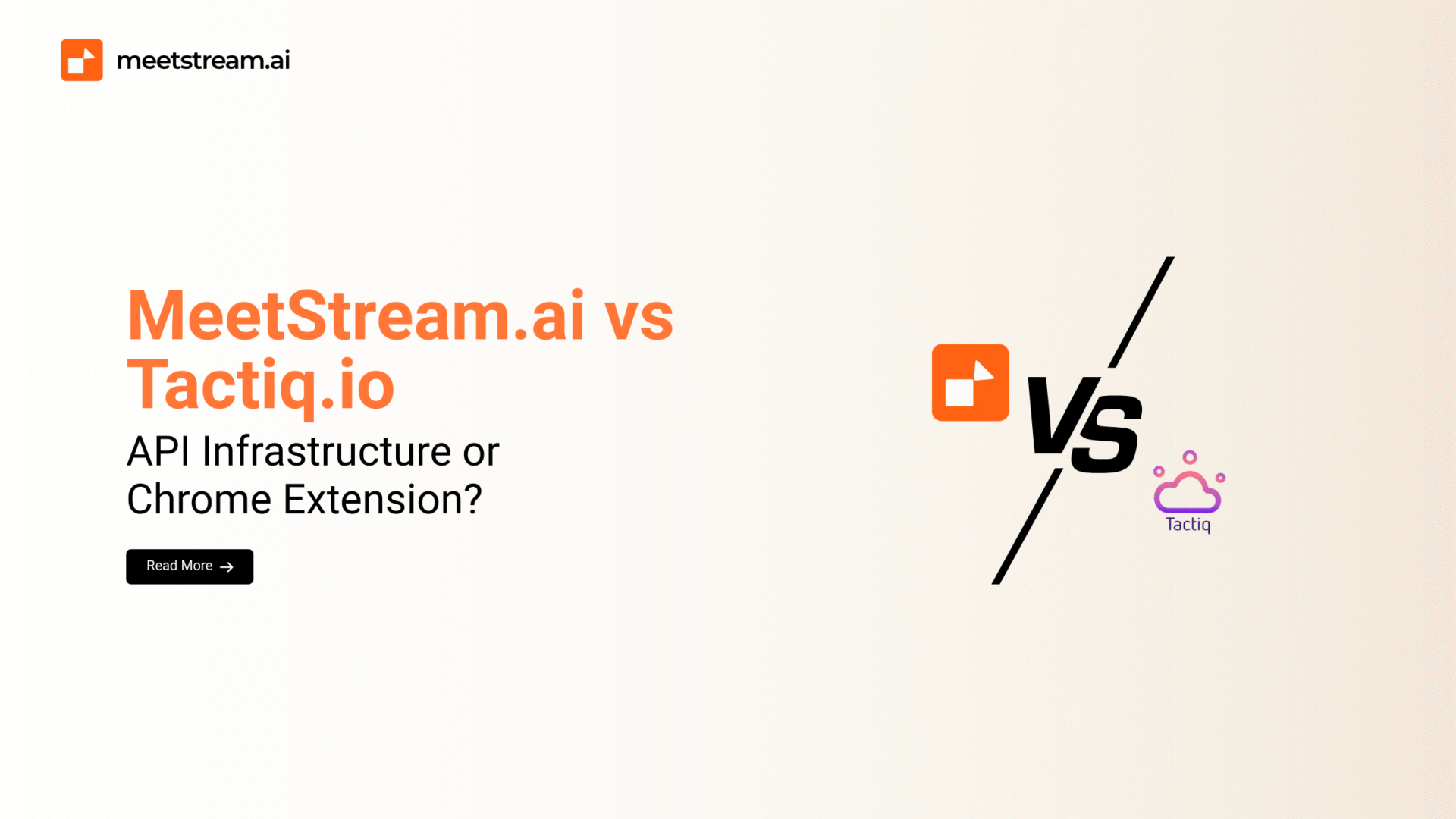 meetstream.ai

MeetStream.ai vs Tactiq.io

API Infrastructure or Chrome Extension?

Read More →

VS

Tactiq